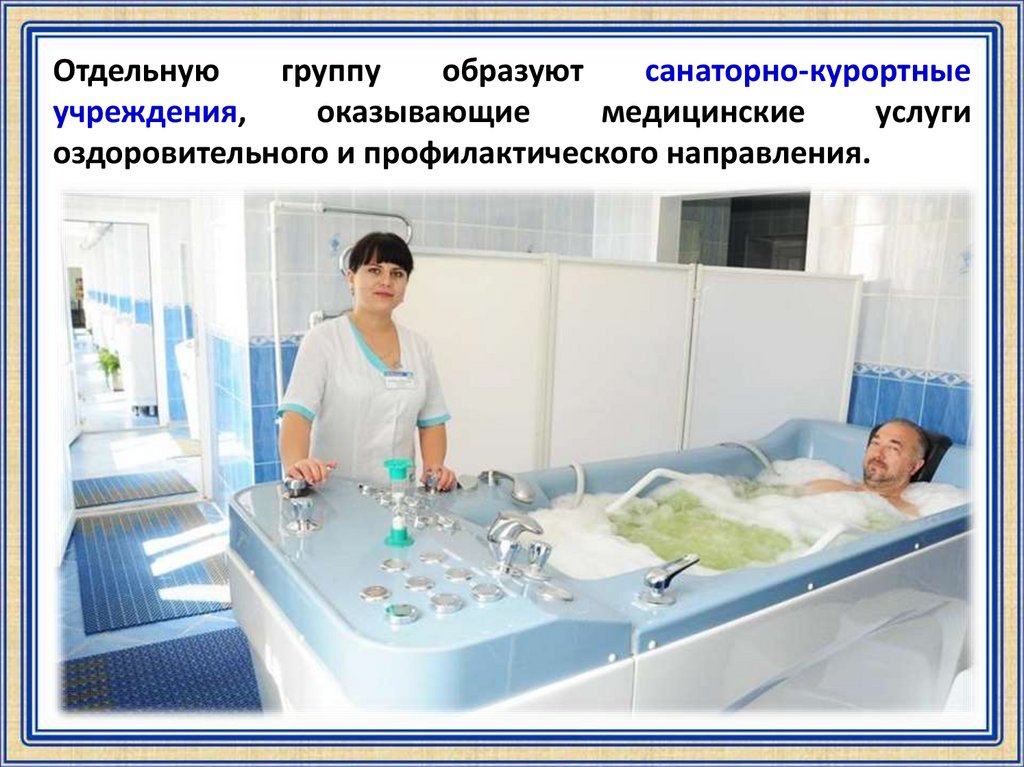 Отдельную группу образуют санаторно-курортные учреждения, оказывающие медицинские услуги оздоровительного и профилактического направления.